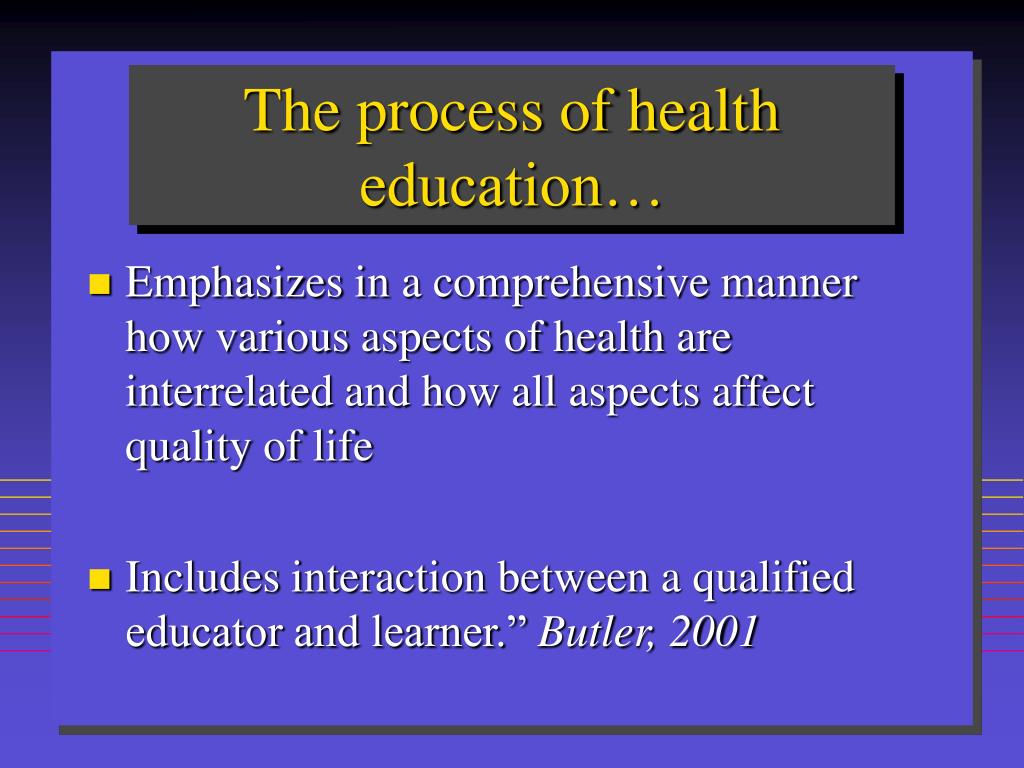 The process of health education…

Emphasizes in a comprehensive manner how various aspects of health are interrelated and how all aspects affect quality of life

Includes interaction between a qualified educator and learner.” Butler, 2001